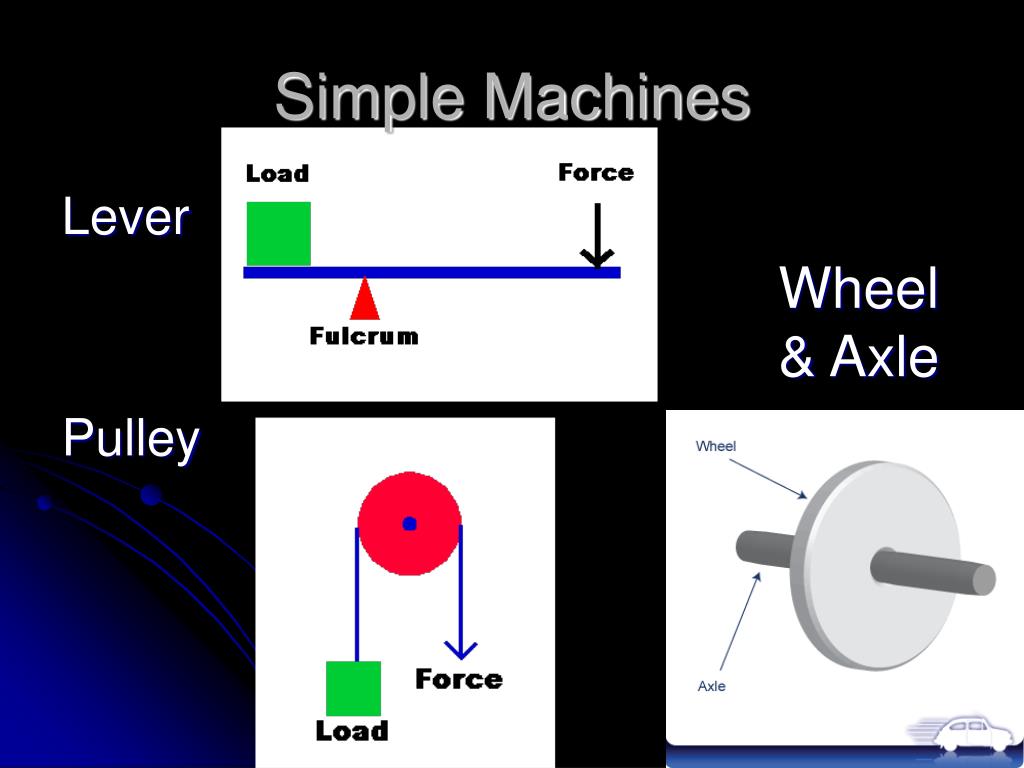 Simple Machines

Lever

Load

Force

Fulcrum

Wheel & Axle

Pulley

Force

Load

Wheel

Axle